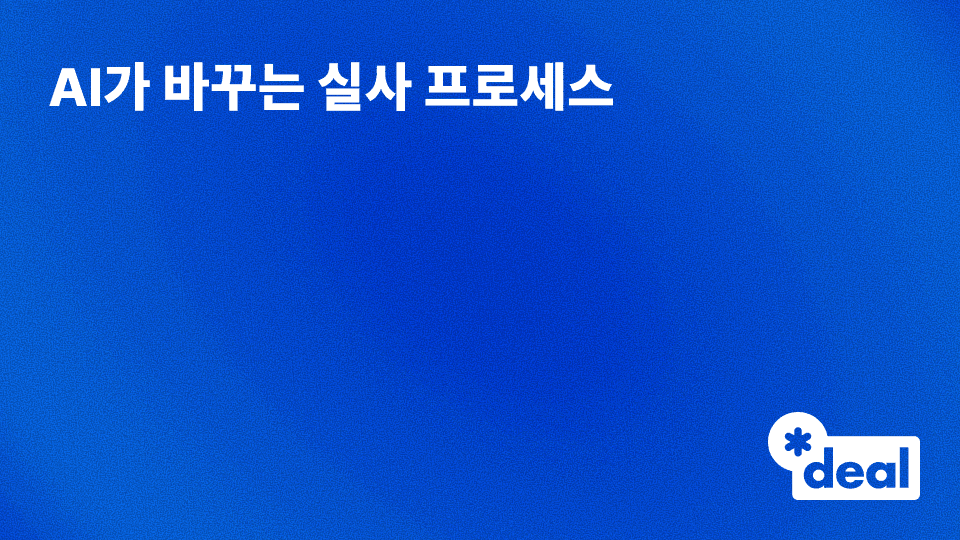 AI가 바꾸는 실사 프로세스

*deal